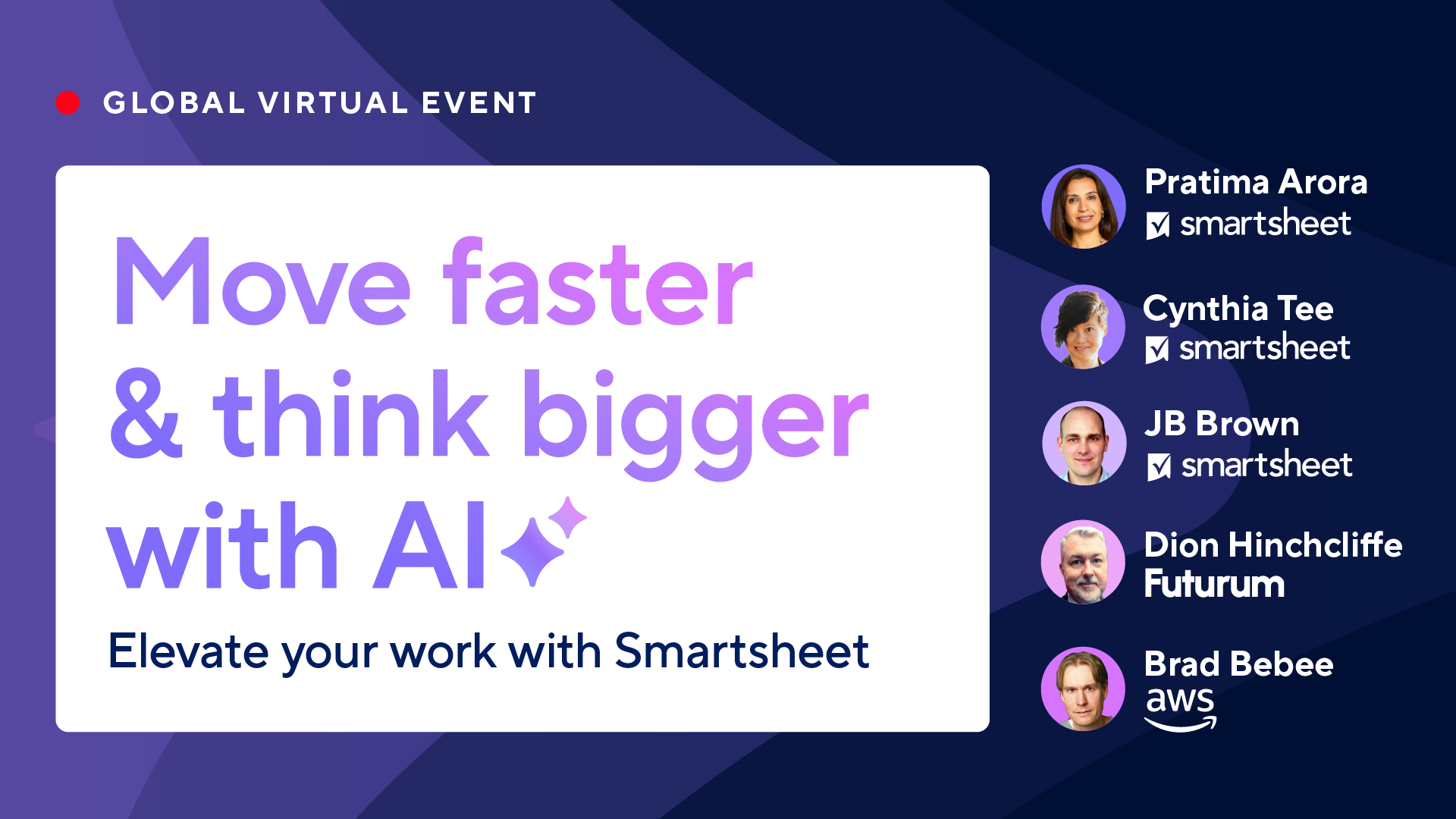 GLOBAL VIRTUAL EVENT

Move faster & think bigger with AI

Elevate your work with Smartsheet

Pratima Arora
smartsheet

Cynthia Tee
smartsheet

JB Brown
smartsheet

Dion Hinchcliffe
Futurum

Brad Bebee
aws